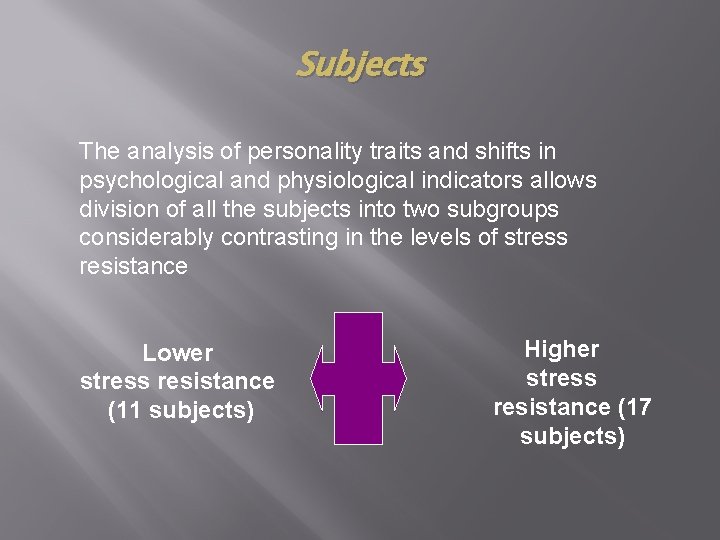 Subjects

The analysis of personality traits and shifts in psychological and physiological indicators allows division of all the subjects into two subgroups considerably contrasting in the levels of stress resistance

Lower stress resistance (11 subjects)

Higher stress resistance (17 subjects)